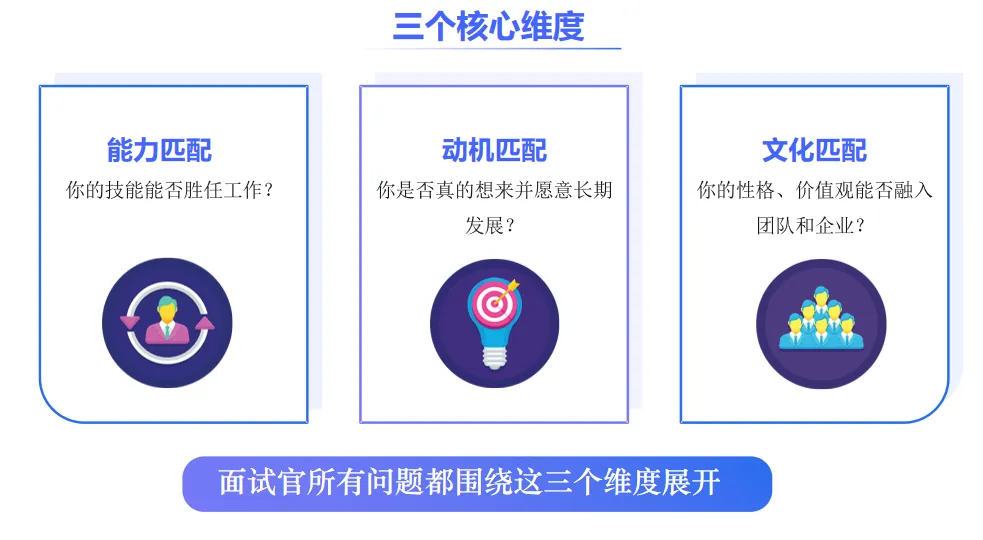 三个核心维度

能力匹配

你的技能能否胜任工作？

动机匹配

你是否真的想来并愿意长期发展？

文化匹配

你的性格、价值观能否融入团队和企业？

面试官所有问题都围绕这三个维度展开